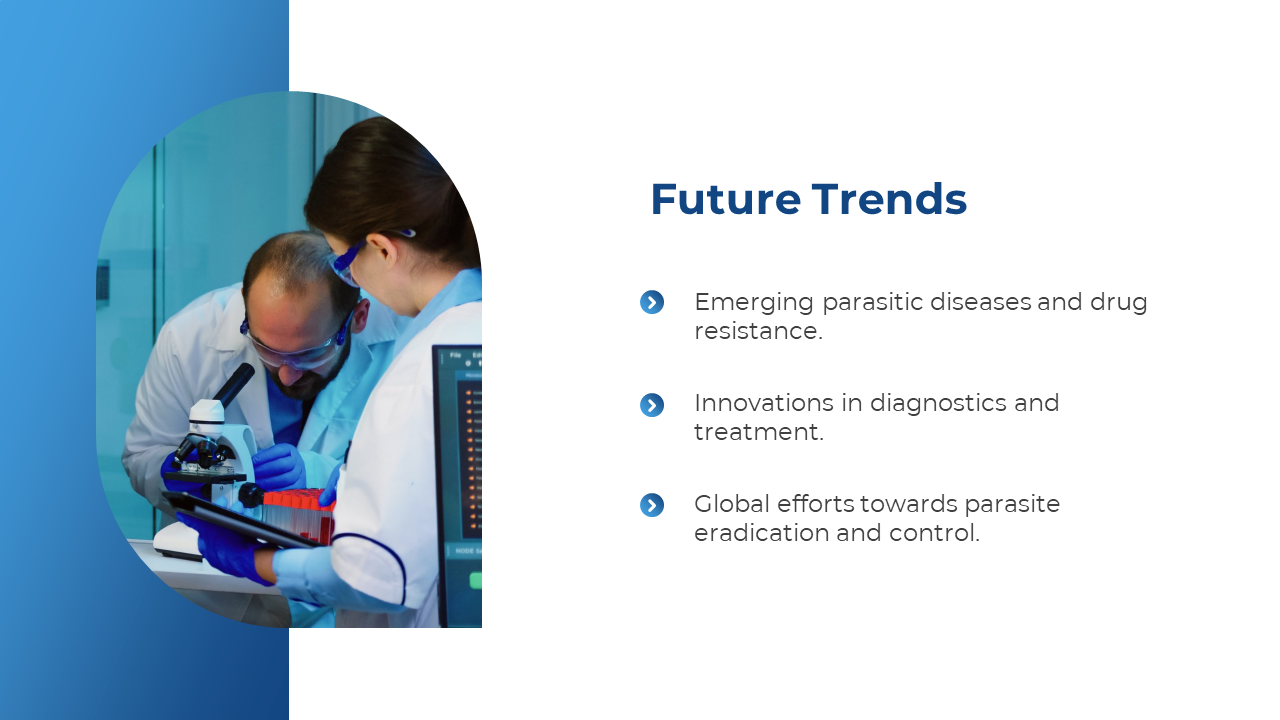 Future Trends

Emerging parasitic diseases and drug resistance.

Innovations in diagnostics and treatment.

Global efforts towards parasite eradication and control.